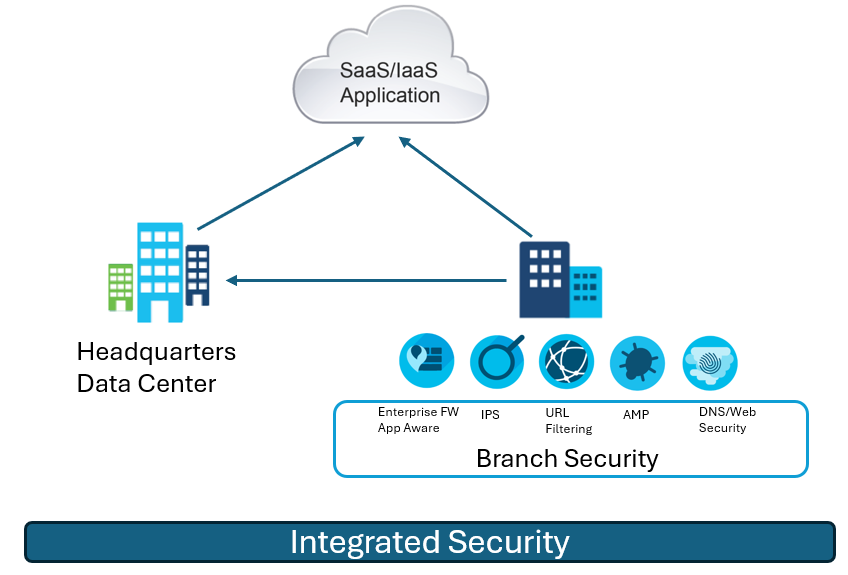 SaaS/IaaS Application

Headquarters Data Center

Enterprise FW App Aware

IPS

URL Filtering

AMP

DNS/Web Security

Branch Security

Integrated Security